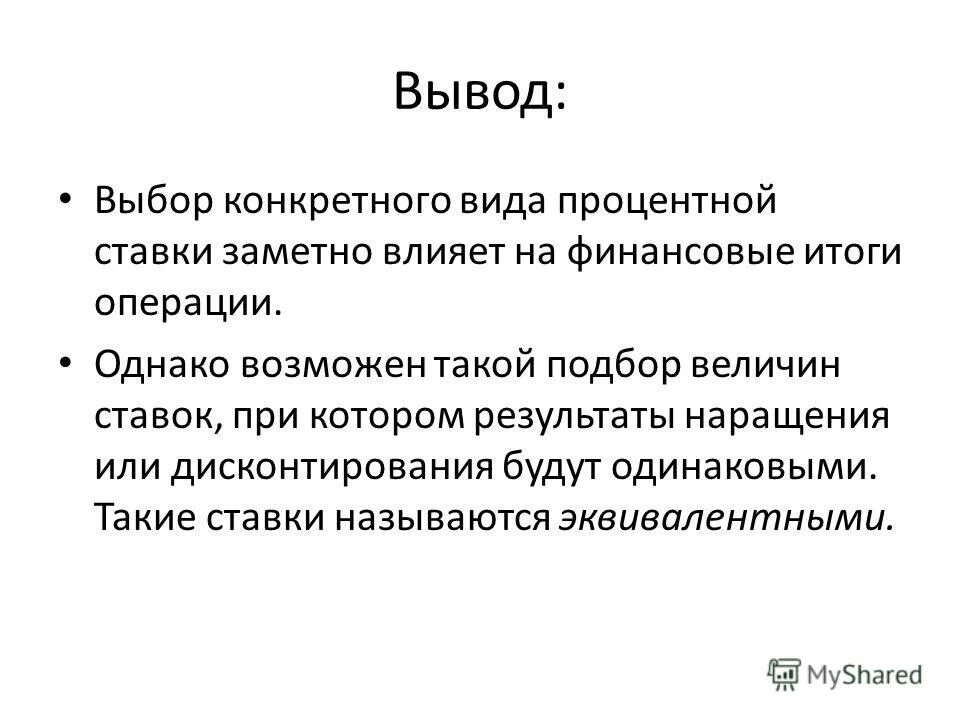 Вывод:

• Выбор конкретного вида процентной ставки заметно влияет на финансовые итоги операции.

• Однако возможен такой подбор величин ставок, при котором результаты наращения или дисконтирования будут одинаковыми. Такие ставки называются эквивалентными.

MyShared